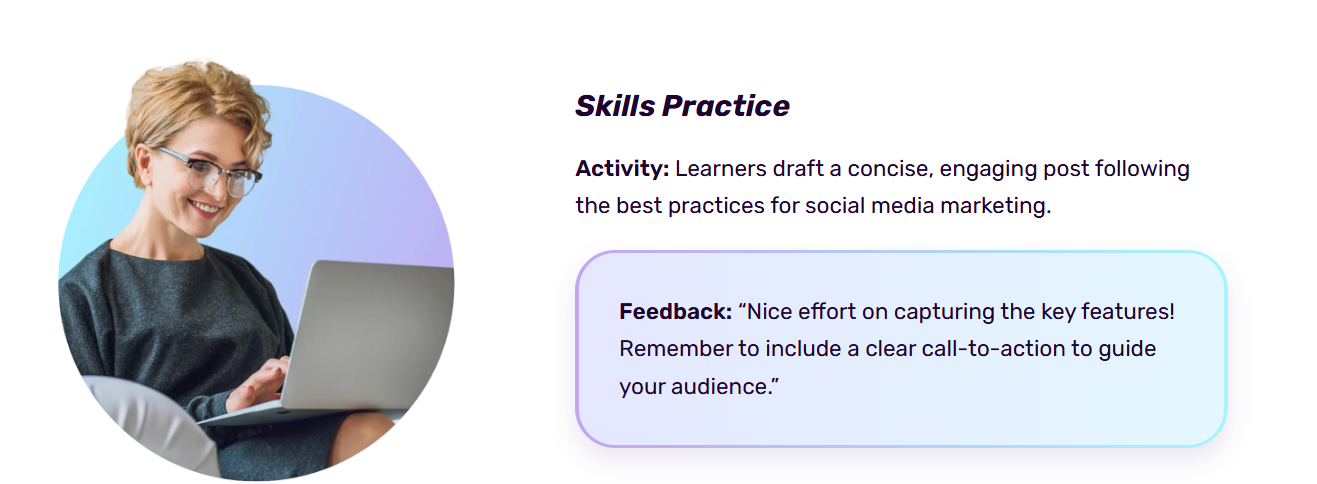 Skills Practice

Activity: Learners draft a concise, engaging post following the best practices for social media marketing.

Feedback: “Nice effort on capturing the key features! Remember to include a clear call-to-action to guide your audience.”